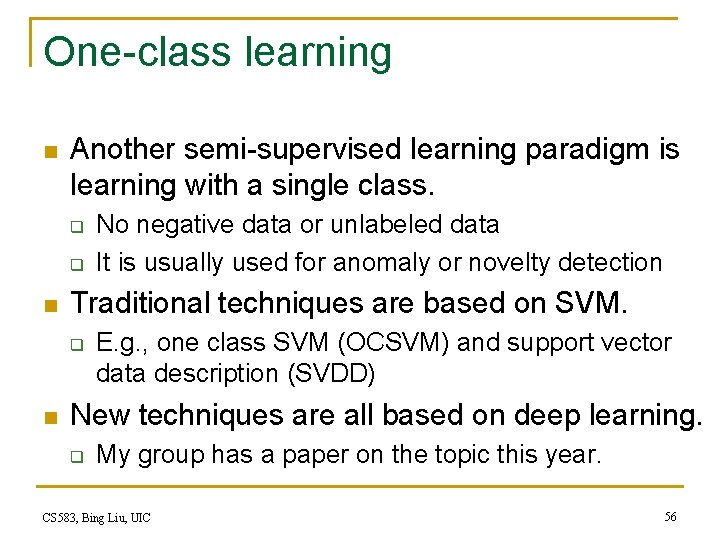 One-class learning

- Another semi-supervised learning paradigm is learning with a single class.
  - No negative data or unlabeled data
  - It is usually used for anomaly or novelty detection
- Traditional techniques are based on SVM.
  - E.g., one class SVM (OCSVM) and support vector data description (SVDD)
- New techniques are all based on deep learning.
  - My group has a paper on the topic this year.

CS583, Bing Liu, UIC

56